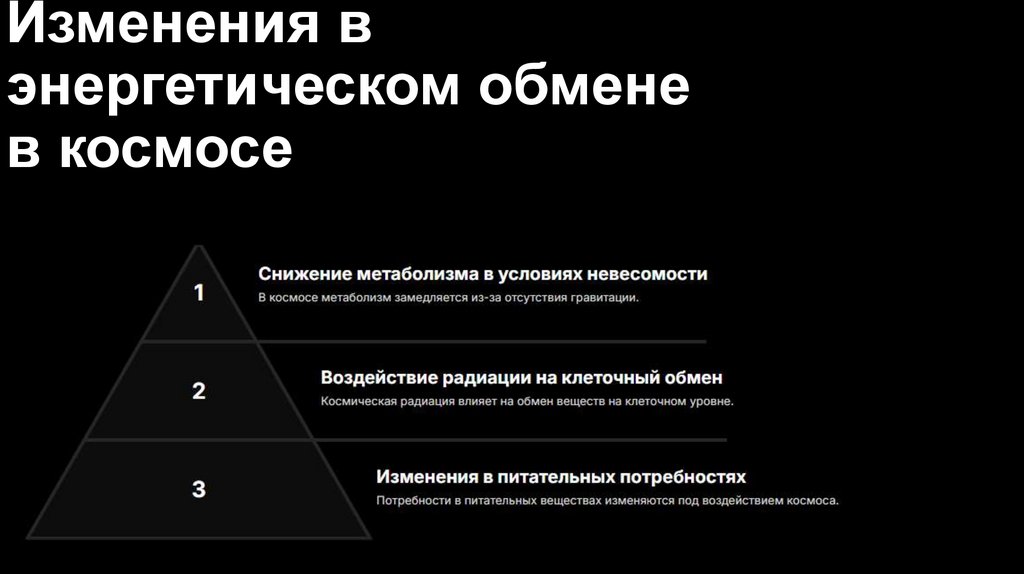 Изменения в энергетическом обмене в космосе

1

Снижение метаболизма в условиях невесомости

В космосе метаболизм замедляется из-за отсутствия гравитации.

2

Воздействие радиации на клеточный обмен

Космическая радиация влияет на обмен веществ на клеточном уровне.

3

Изменения в питательных потребностях

Потребности в питательных веществах изменяются под воздействием космоса.